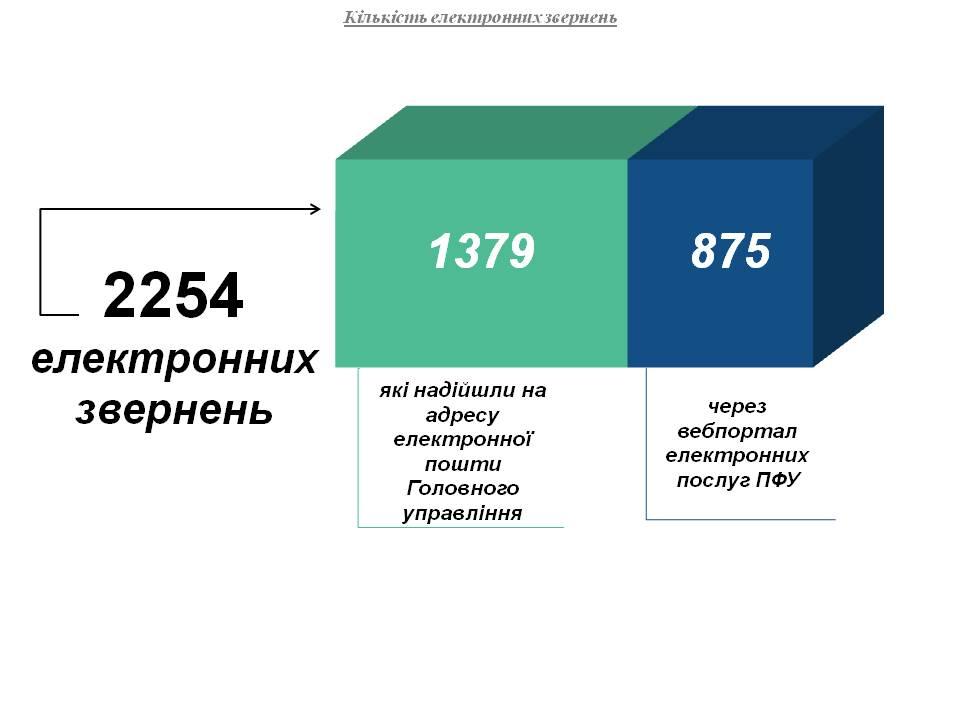 Кількість електронних звернень

2254 електронних звернень

1379

875

які надійшли на адресу електронної пошти Головного управління

через вебпортал електронних послуг ПФУ